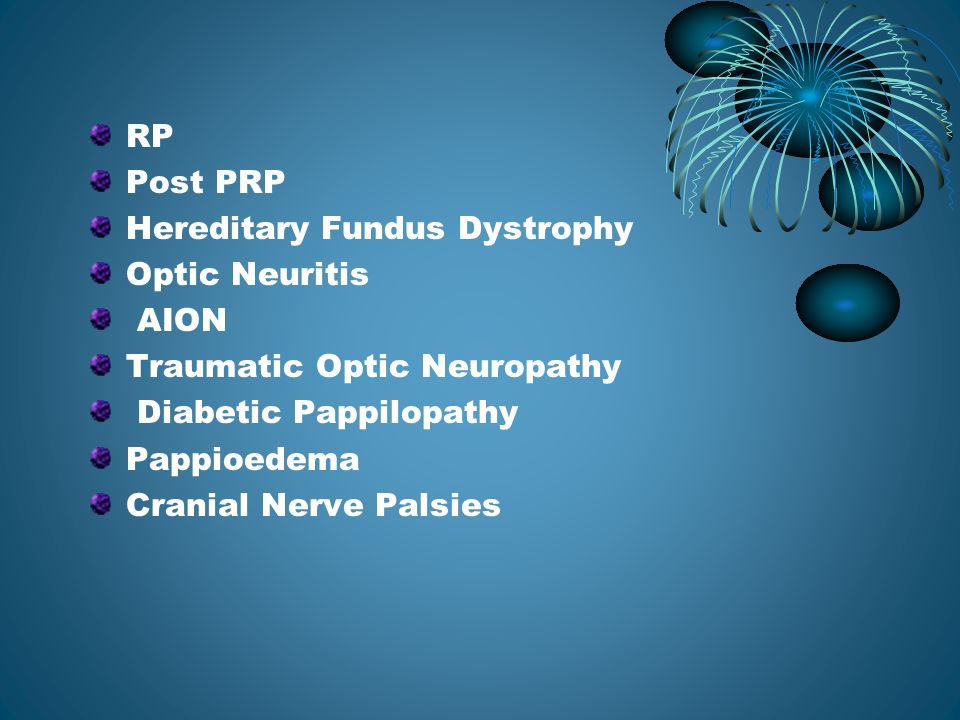 RP
Post PRP
Hereditary Fundus Dystrophy
Optic Neuritis
AION
Traumatic Optic Neuropathy
Diabetic Pappilopathy
Pappioedema
Cranial Nerve Palsies